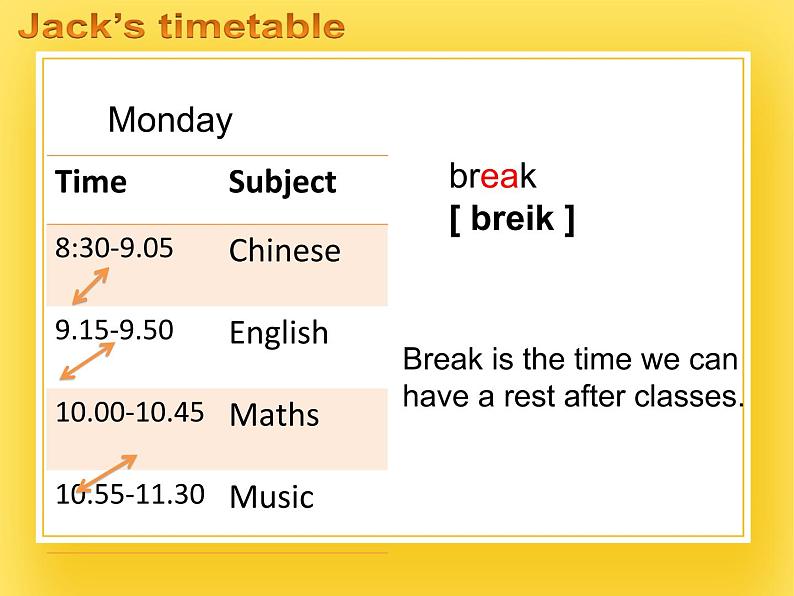 Jack's timetable

Monday

| Time | Subject |
|---|---|
| 8:30-9.05 | Chinese |
| 9.15-9.50 | English |
| 10.00-10.45 | Maths |
| 10.55-11.30 | Music |

break
[ breik ]

Break is the time we can have a rest after classes.